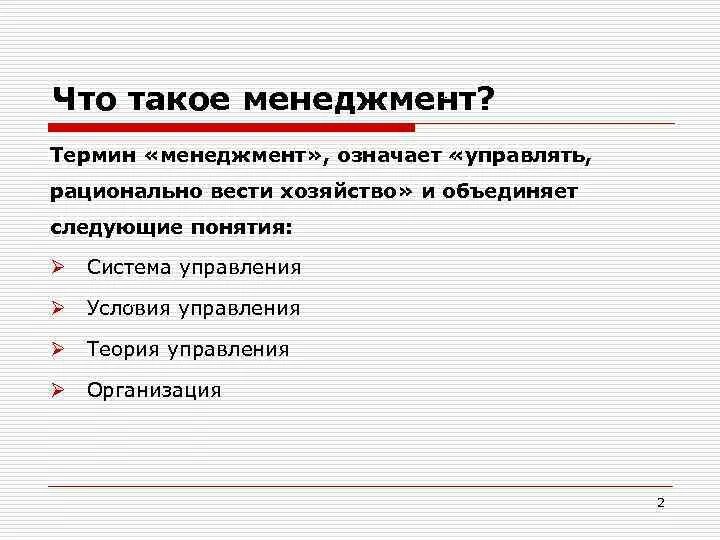 Что такое менеджмент?

Термин «менеджмент», означает «управлять, рационально вести хозяйство» и объединяет следующие понятия:

➢ Система управления
➢ Условия управления
➢ Теория управления
➢ Организация

2